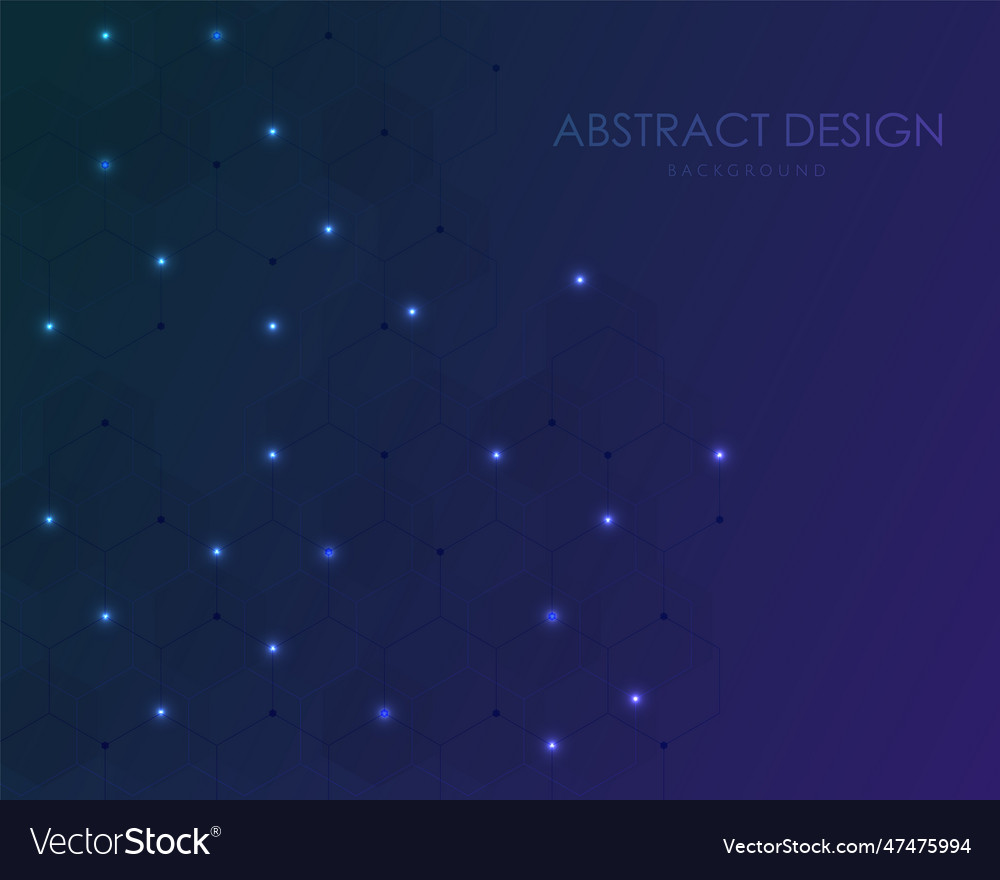 ABSTRACT DESIGN
BACKGROUND

VectorStock®

VectorStock.com/47475994